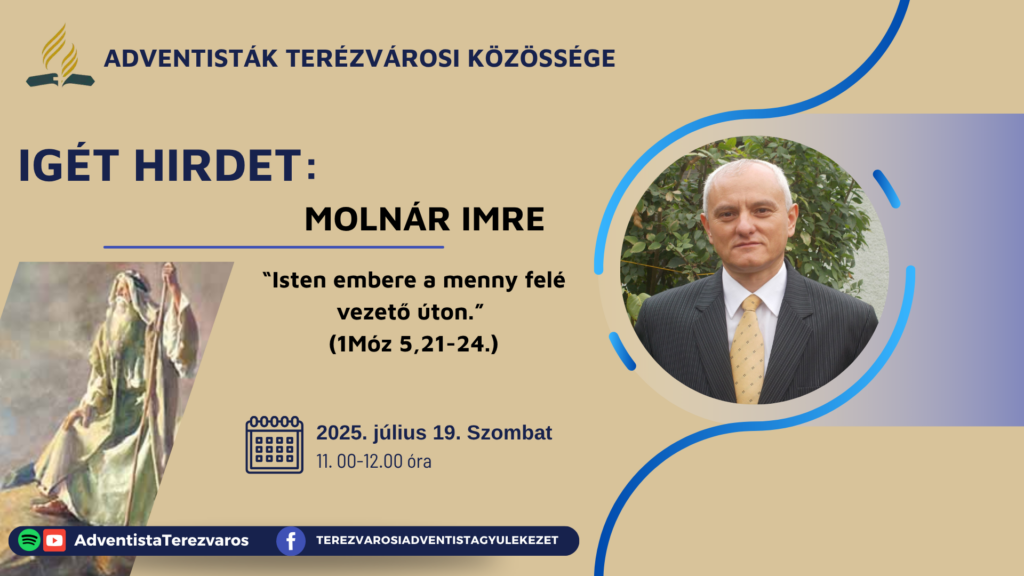 ADVENTISTÁK TERÉZVÁROSI KÖZÖSSÉGE

IGÉT HIRDET:

MOLNÁR IMRE

“Isten embere a menny felé vezető úton.” (1Móz 5,21-24.)

2025. július 19. Szombat
11. 00-12.00 óra

AdventistaTerezvaros

TEREZVAROSIADVENTISTAGYULEKEZET